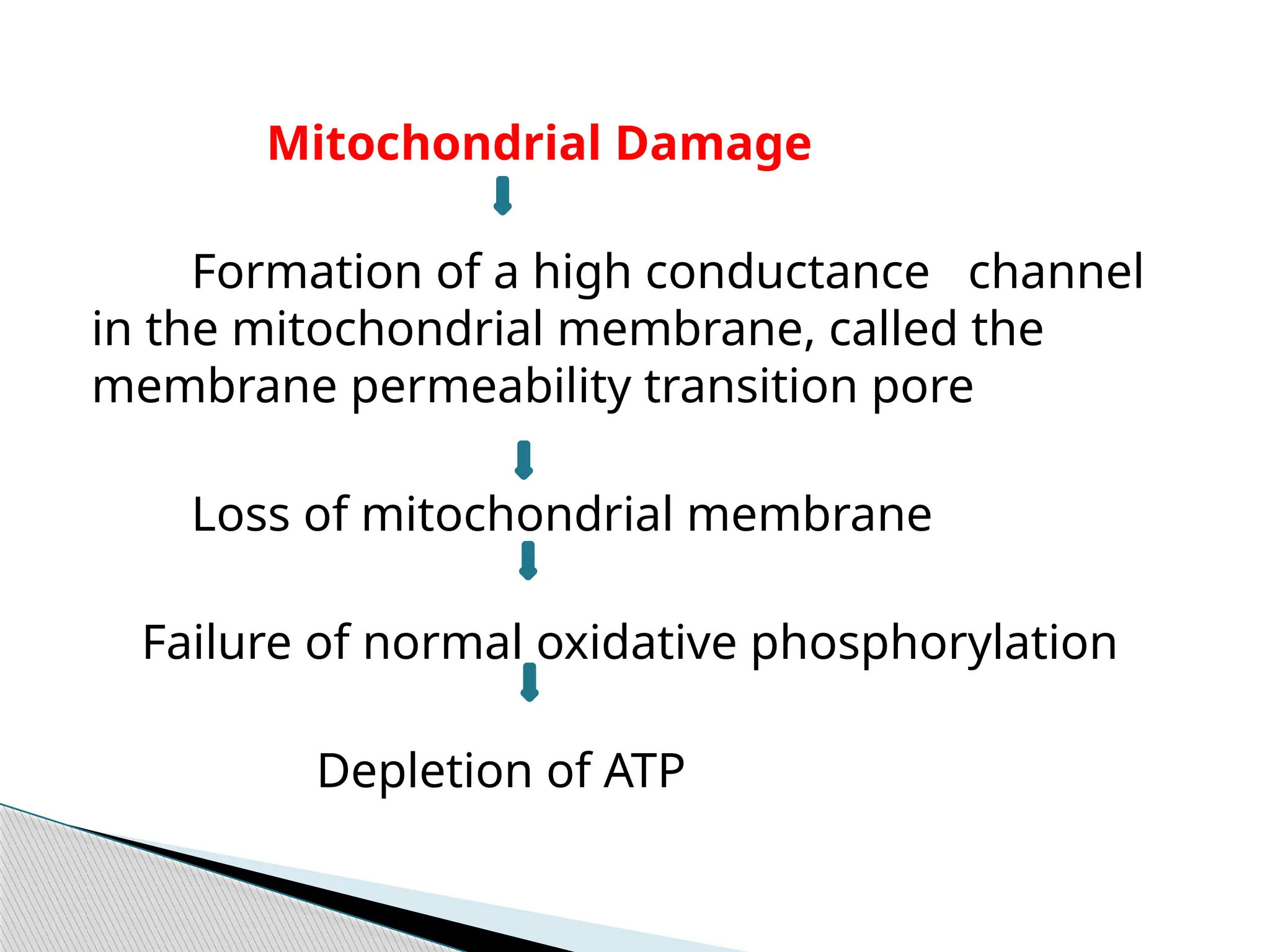 Mitochondrial Damage

Formation of a high conductance channel in the mitochondrial membrane, called the membrane permeability transition pore

Loss of mitochondrial membrane

Failure of normal oxidative phosphorylation

Depletion of ATP